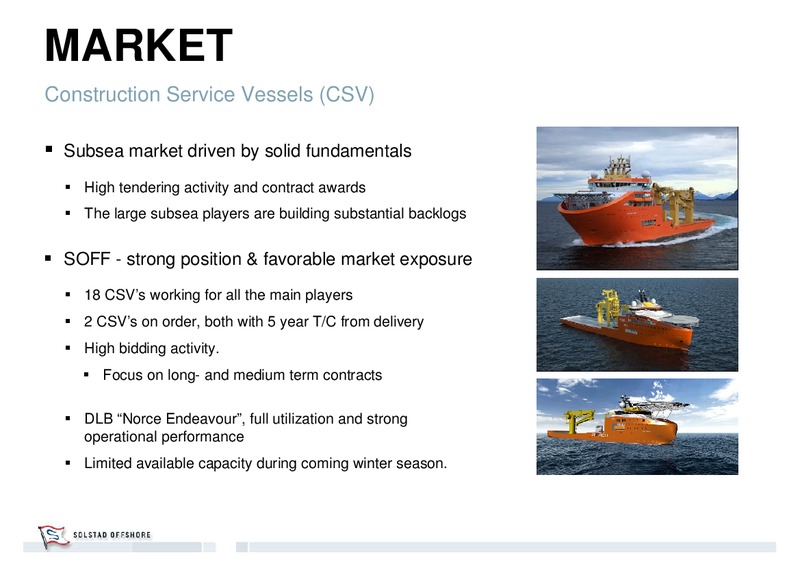 MARKET

Construction Service Vessels (CSV)

▪ Subsea market driven by solid fundamentals

▪ High tendering activity and contract awards

▪ The large subsea players are building substantial backlogs

▪ SOFF - strong position & favorable market exposure

▪ 18 CSV's working for all the main players

▪ 2 CSV's on order, both with 5 year T/C from delivery

▪ High bidding activity.

▪ Focus on long- and medium term contracts

▪ DLB "Norce Endeavour", full utilization and strong operational performance

▪ Limited available capacity during coming winter season.

SOLSTAD OFFSHORE